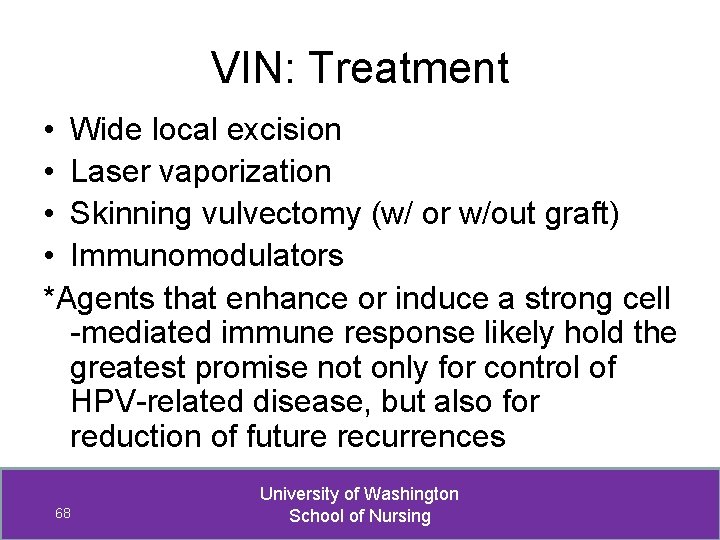 VIN: Treatment

• Wide local excision
• Laser vaporization
• Skinning vulvectomy (w/ or w/out graft)
• Immunomodulators

*Agents that enhance or induce a strong cell -mediated immune response likely hold the greatest promise not only for control of HPV-related disease, but also for reduction of future recurrences

68

University of Washington
School of Nursing